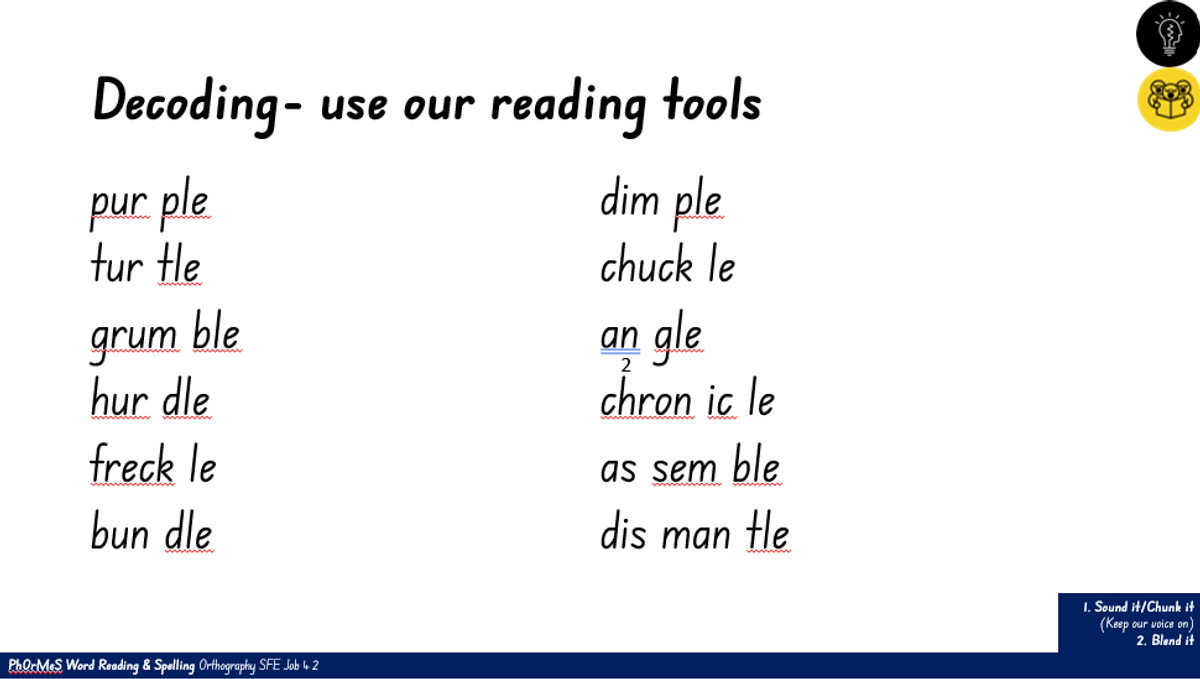 Decoding- use our reading tools

pur ple
tur tle
grum ble
hur dle
freck le
bun dle

dim ple
chuck le
an gle
2
chron ic le
as sem ble
dis man tle

1. Sound it/Chunk it
(Keep our voice on)
2. Blend it

PhOrMeS Word Reading & Spelling Orthography SFE Job 4 2